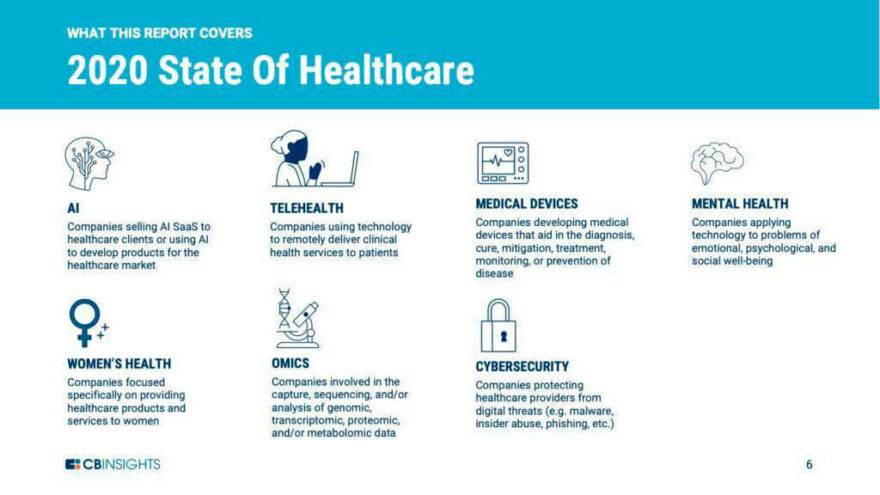 WHAT THIS REPORT COVERS

2020 State Of Healthcare

AI
Companies selling AI SaaS to healthcare clients or using AI to develop products for the healthcare market

TELEHEALTH
Companies using technology to remotely deliver clinical health services to patients

MEDICAL DEVICES
Companies developing medical devices that aid in the diagnosis, cure, mitigation, treatment, monitoring, or prevention of disease

MENTAL HEALTH
Companies applying technology to problems of emotional, psychological, and social well-being

WOMEN'S HEALTH
Companies focused specifically on providing healthcare products and services to women

OMICS
Companies involved in the capture, sequencing, and/or analysis of genomic, transcriptomic, proteomic, and/or metabolomic data

CYBERSECURITY
Companies protecting healthcare providers from digital threats (e.g. malware, insider abuse, phishing, etc.)

CBINSIGHTS

6